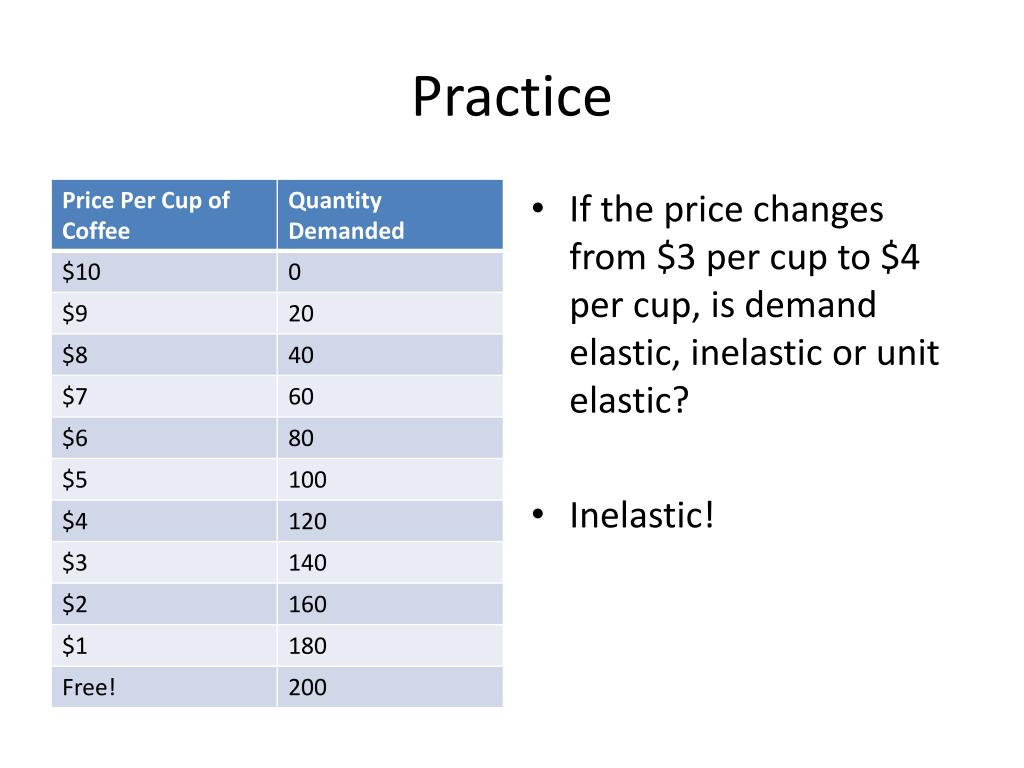 Practice

| Price Per Cup of Coffee | Quantity Demanded |
|---|---|
| \$10 | 0 |
| \$9 | 20 |
| \$8 | 40 |
| \$7 | 60 |
| \$6 | 80 |
| \$5 | 100 |
| \$4 | 120 |
| \$3 | 140 |
| \$2 | 160 |
| \$1 | 180 |
| Free! | 200 |

• If the price changes from \$3 per cup to \$4 per cup, is demand elastic, inelastic or unit elastic?

• Inelastic!